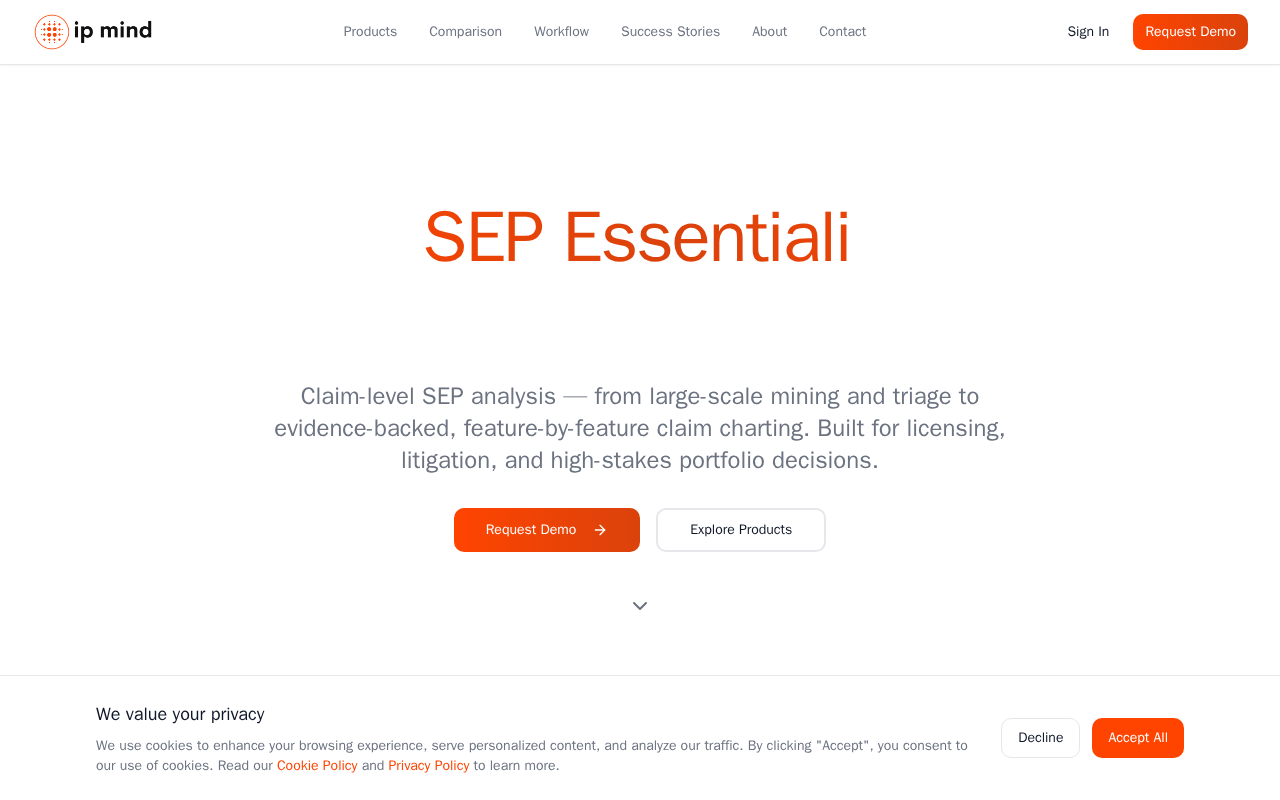 ip mind

Products Comparison Workflow Success Stories About Contact

Sign In Request Demo

SEP Essentiali

Claim-level SEP analysis — from large-scale mining and triage to evidence-backed, feature-by-feature claim charting. Built for licensing, litigation, and high-stakes portfolio decisions.

Request Demo

Explore Products

We value your privacy

We use cookies to enhance your browsing experience, serve personalized content, and analyze our traffic. By clicking "Accept", you consent to our use of cookies. Read our Cookie Policy and Privacy Policy to learn more.

Decline

Accept All